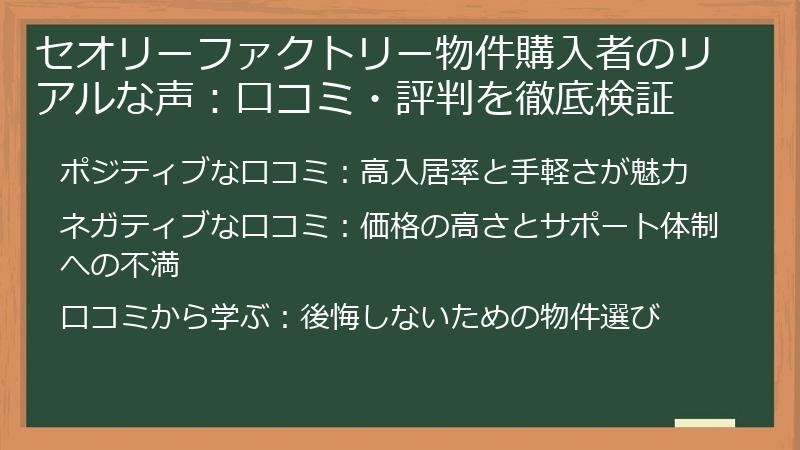 セオリーファクトリー物件購入者のリアルな声：口コミ・評判を徹底検証

ポジティブな口コミ：高入居率と手軽さが魅力

ネガティブな口コミ：価格の高さとサポート体制への不満

口コミから学ぶ：後悔しないための物件選び